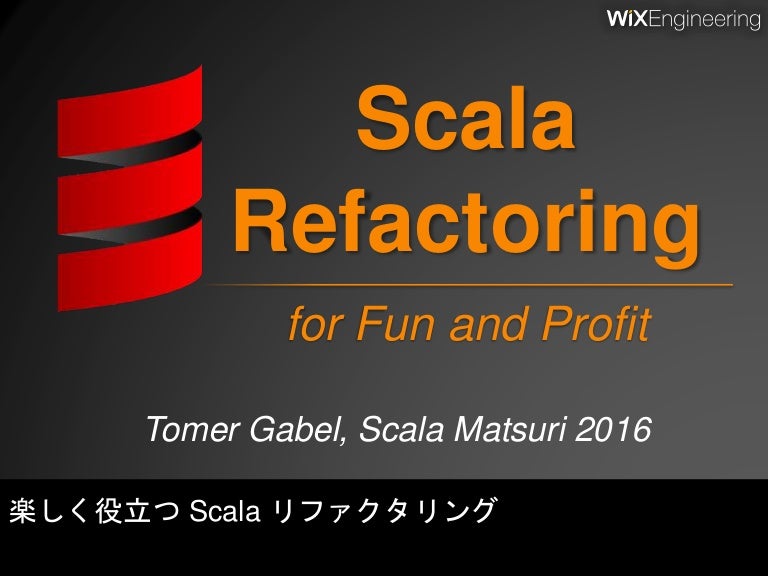 WiXEngineering

Scala Refactoring

for Fun and Profit

Tomer Gabel, Scala Matsuri 2016

楽しく役立つ Scala リファクタリング